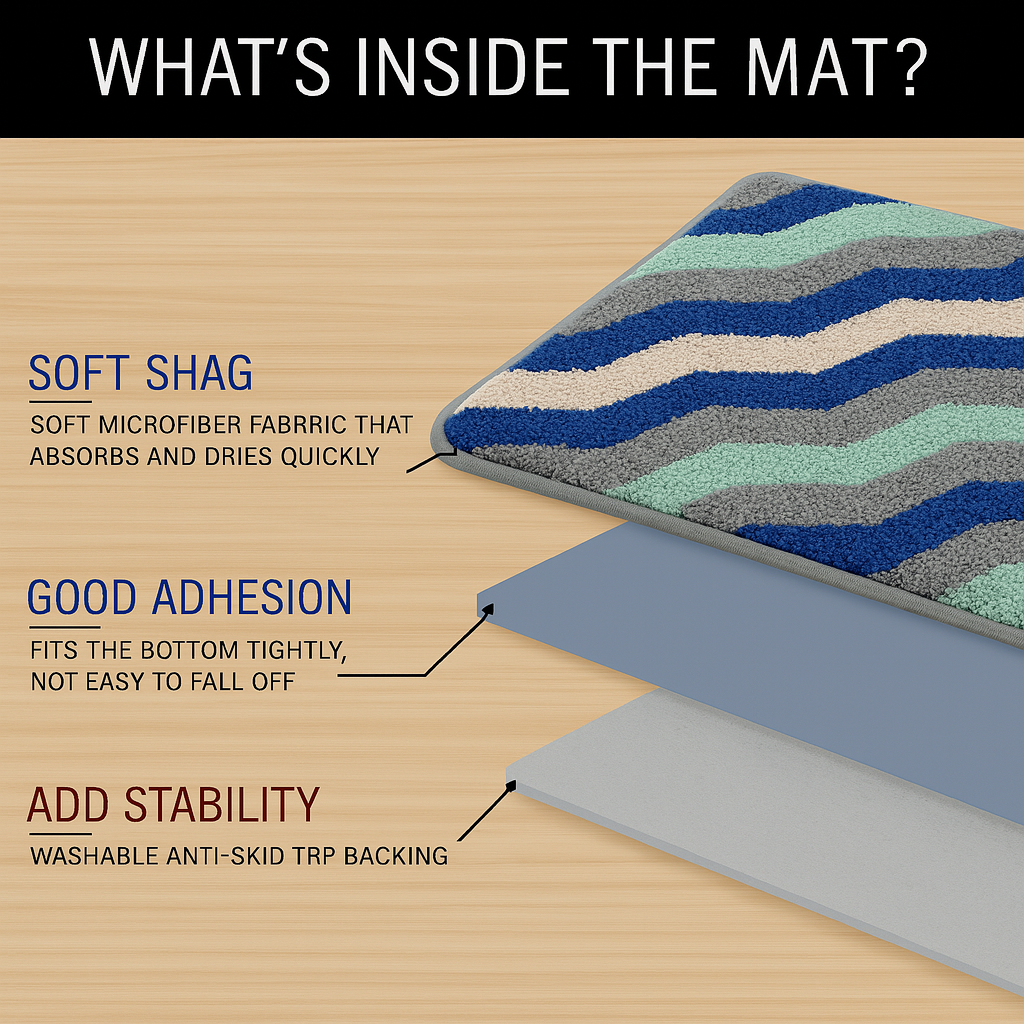 WHAT'S INSIDE THE MAT?

SOFT SHAG

SOFT MICROFIBER FABRRIC THAT ABSORBS AND DRIES QUICKLY

GOOD ADHESION

FITS THE BOTTOM TIGHTLY, NOT EASY TO FALL OFF

ADD STABILITY

WASHABLE ANTI-SKID TRP BACKING